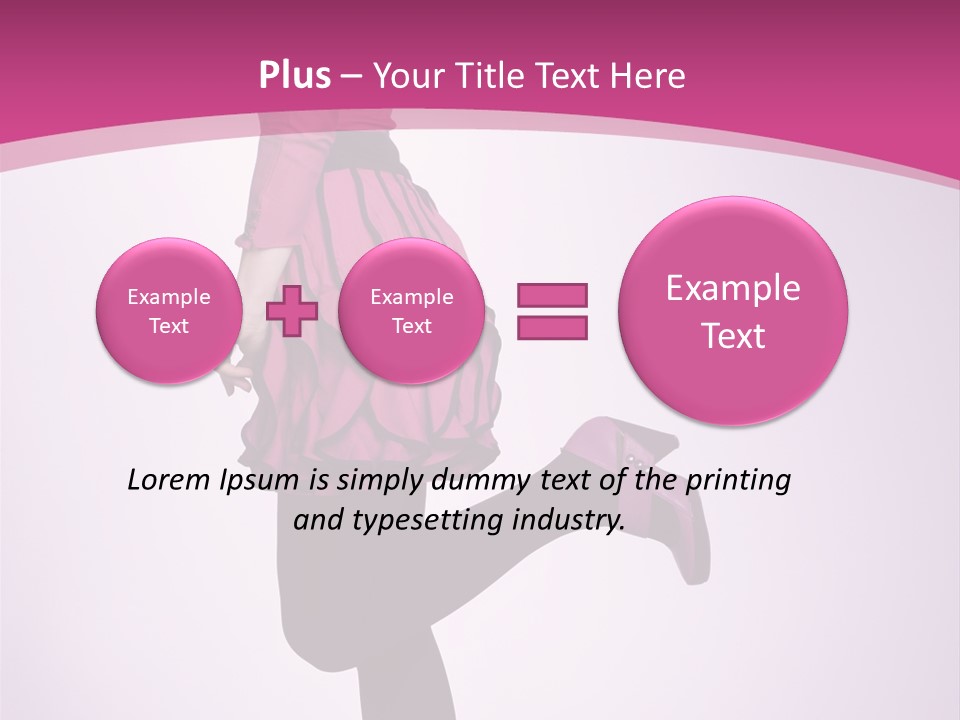 Plus – Your Title Text Here

Example Text

Example Text

Example Text

Lorem Ipsum is simply dummy text of the printing and typesetting industry.